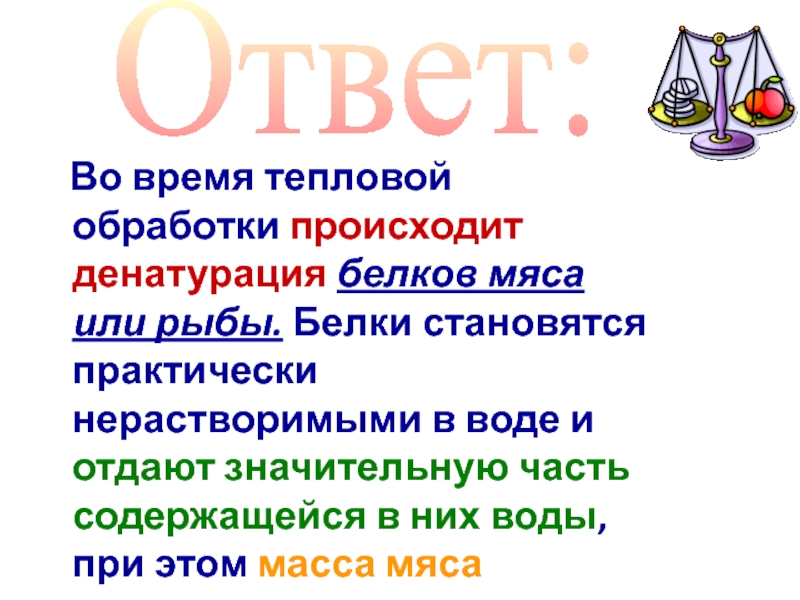 Ответ:

Во время тепловой обработки происходит денатурация белков мяса или рыбы. Белки становятся практически нерастворимыми в воде и отдают значительную часть содержащейся в них воды, при этом масса мяса